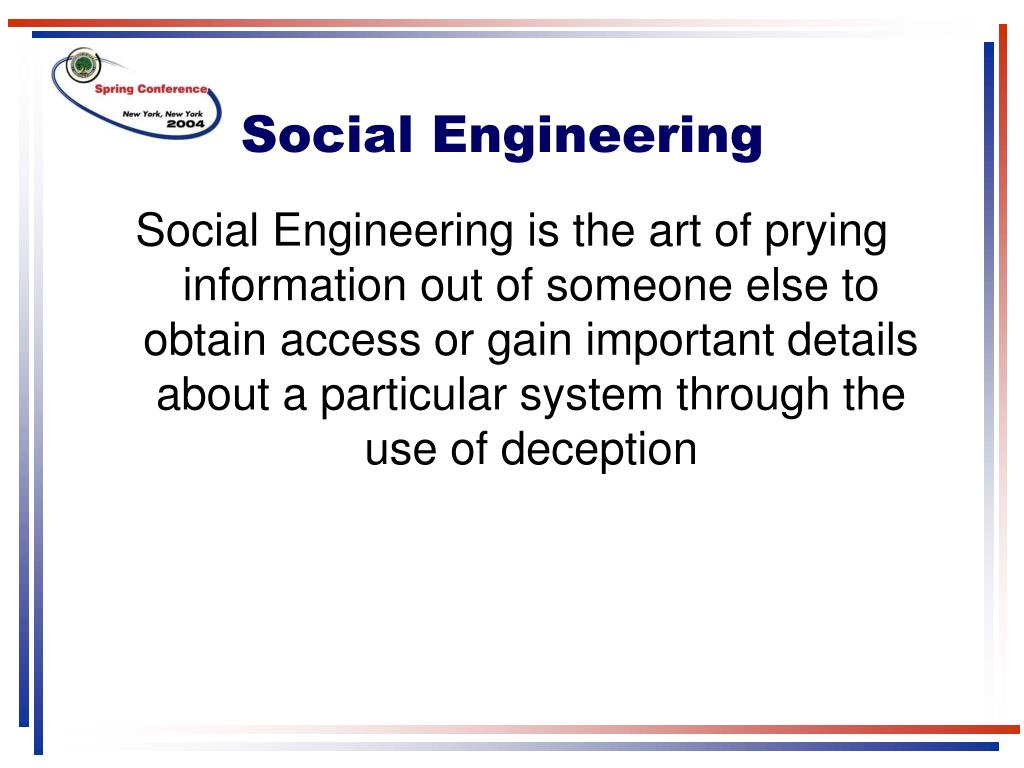 Spring Conference
New York, New York
2004

Social Engineering

Social Engineering is the art of prying information out of someone else to obtain access or gain important details about a particular system through the use of deception